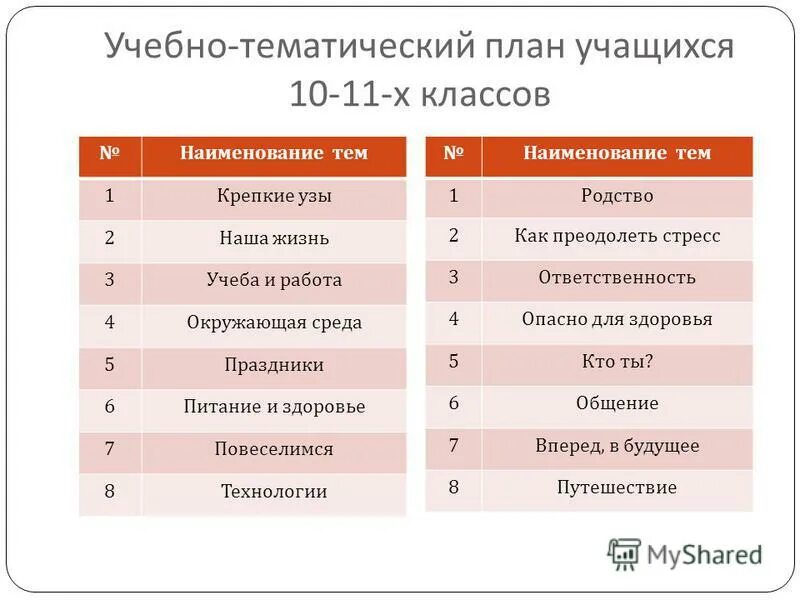 Учебно-тематический план учащихся 10-11-х классов

| № | Наименование тем |
|---|---|
| 1 | Крепкие узы |
| 2 | Наша жизнь |
| 3 | Учеба и работа |
| 4 | Окружающая среда |
| 5 | Праздники |
| 6 | Питание и здоровье |
| 7 | Повеселимся |
| 8 | Технологии |

| № | Наименование тем |
|---|---|
| 1 | Родство |
| 2 | Как преодолеть стресс |
| 3 | Ответственность |
| 4 | Опасно для здоровья |
| 5 | Кто ты? |
| 6 | Общение |
| 7 | Вперед, в будущее |
| 8 | Путешествие |

MyShared